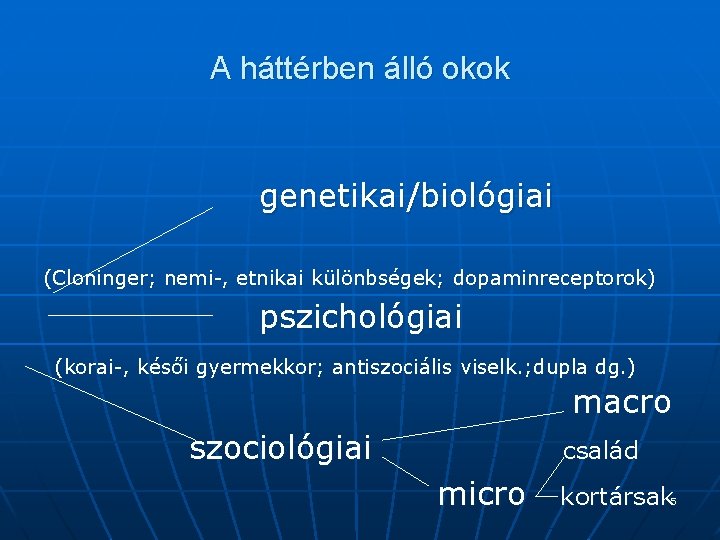 A háttérben álló okok

genetikai/biológiai

(Cloninger; nemi-, etnikai különbségek; dopaminreceptorok)

pszichológiai

(korai-, késői gyermekkor; antiszociális viselk.;dupla dg.)

macro

szociológiai

család

micro

kortársak

6